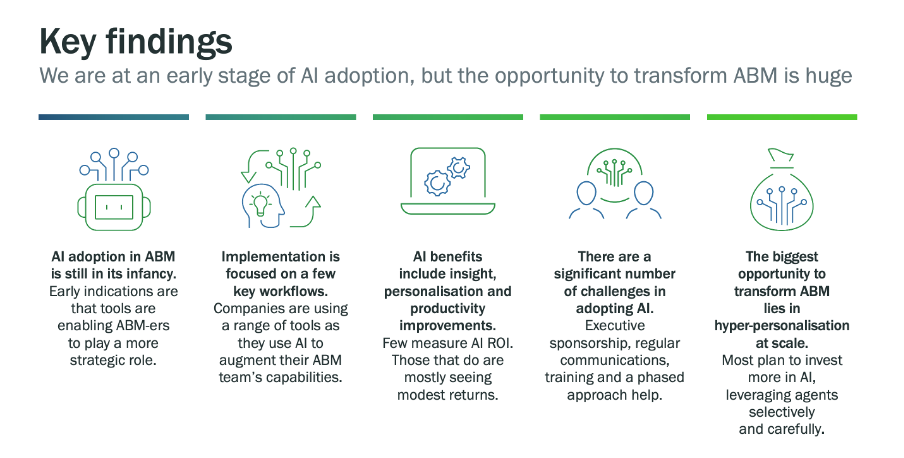 Key findings

We are at an early stage of AI adoption, but the opportunity to transform ABM is huge

AI adoption in ABM is still in its infancy. Early indications are that tools are enabling ABM-ers to play a more strategic role.

Implementation is focused on a few key workflows. Companies are using a range of tools as they use AI to augment their ABM team's capabilities.

AI benefits include insight, personalisation and productivity improvements. Few measure AI ROI. Those that do are mostly seeing modest returns.

There are a significant number of challenges in adopting AI. Executive sponsorship, regular communications, training and a phased approach help.

The biggest opportunity to transform ABM lies in hyper-personalisation at scale. Most plan to invest more in AI, leveraging agents selectively and carefully.